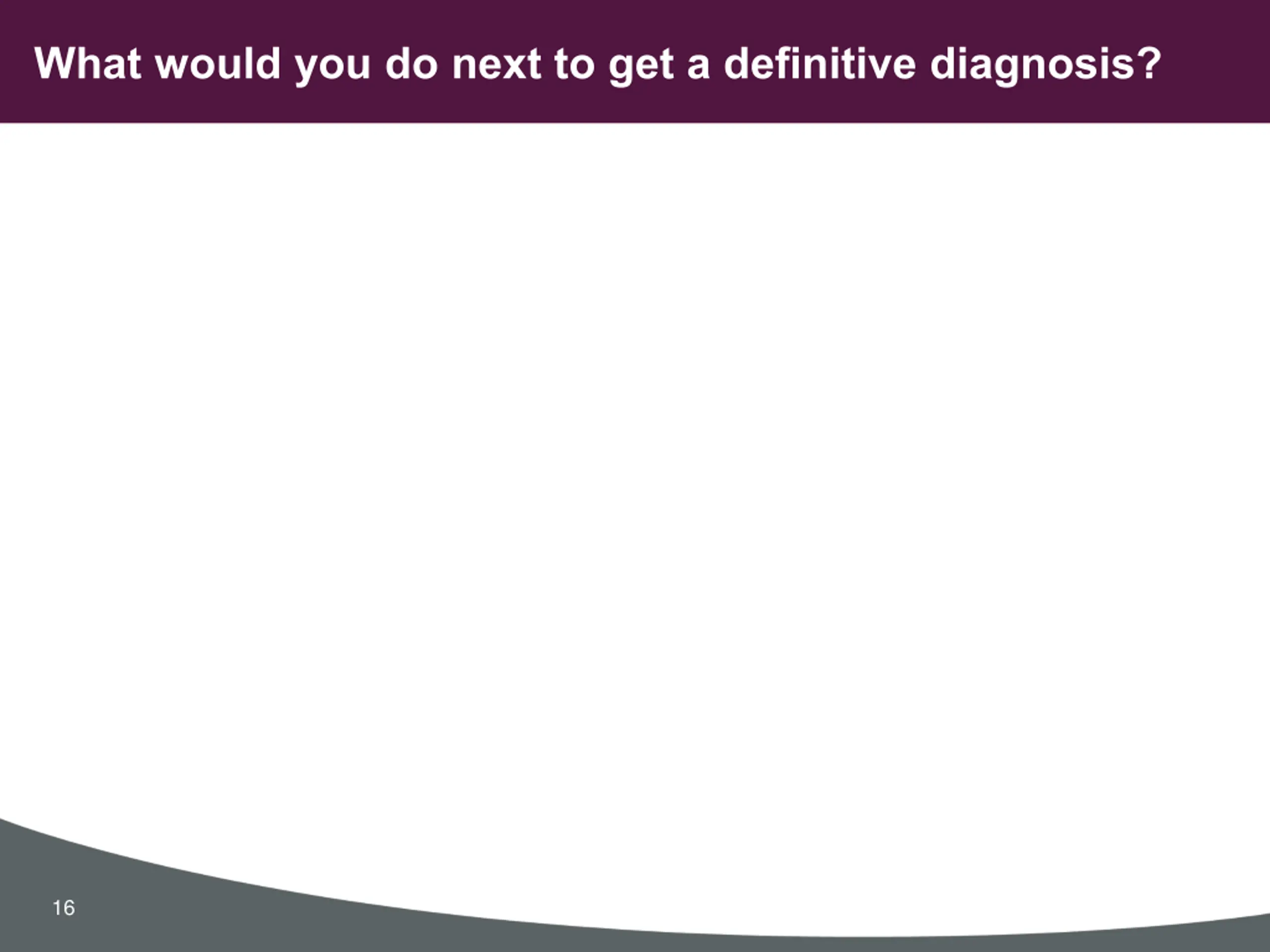 What would you do next to get a definitive diagnosis?

16